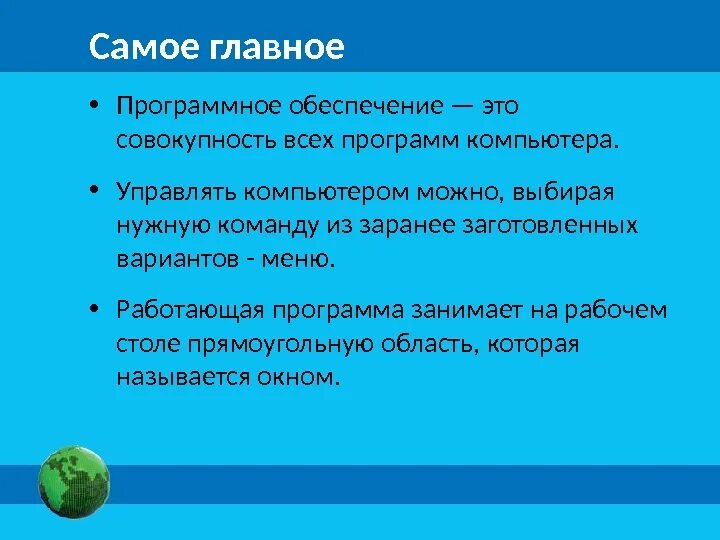 Самое главное

• Программное обеспечение — это совокупность всех программ компьютера.

• Управлять компьютером можно, выбирая нужную команду из заранее заготовленных вариантов - меню.

• Работающая программа занимает на рабочем столе прямоугольную область, которая называется окном.